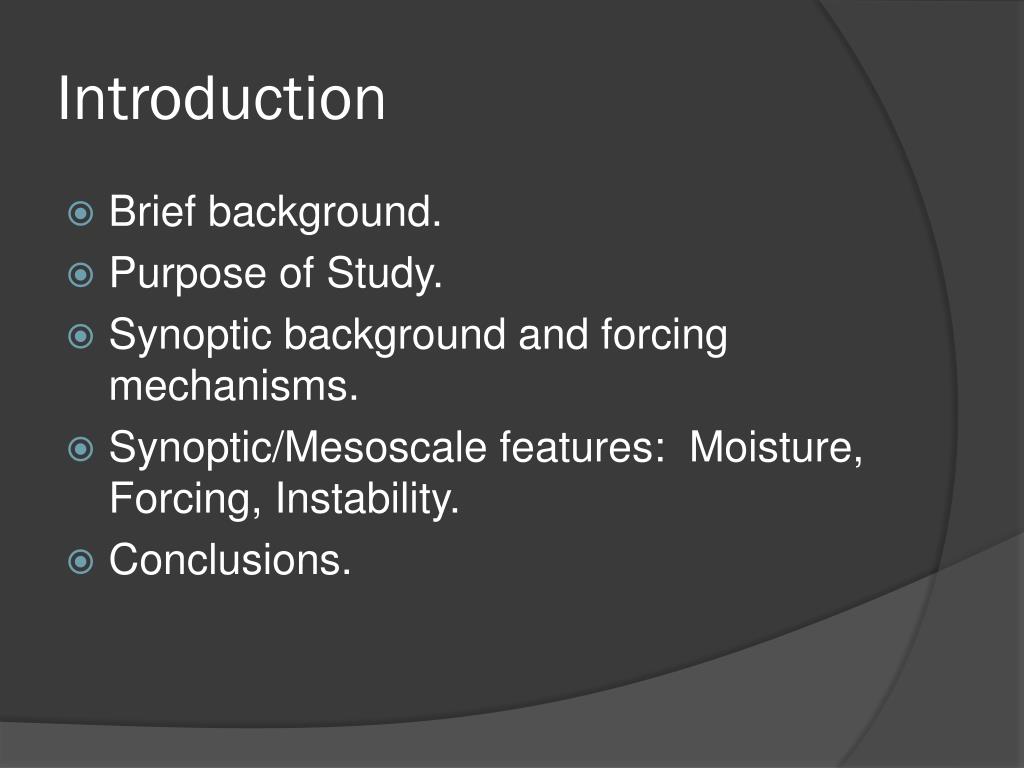 Introduction

Brief background.
Purpose of Study.
Synoptic background and forcing mechanisms.
Synoptic/Mesoscale features: Moisture, Forcing, Instability.
Conclusions.